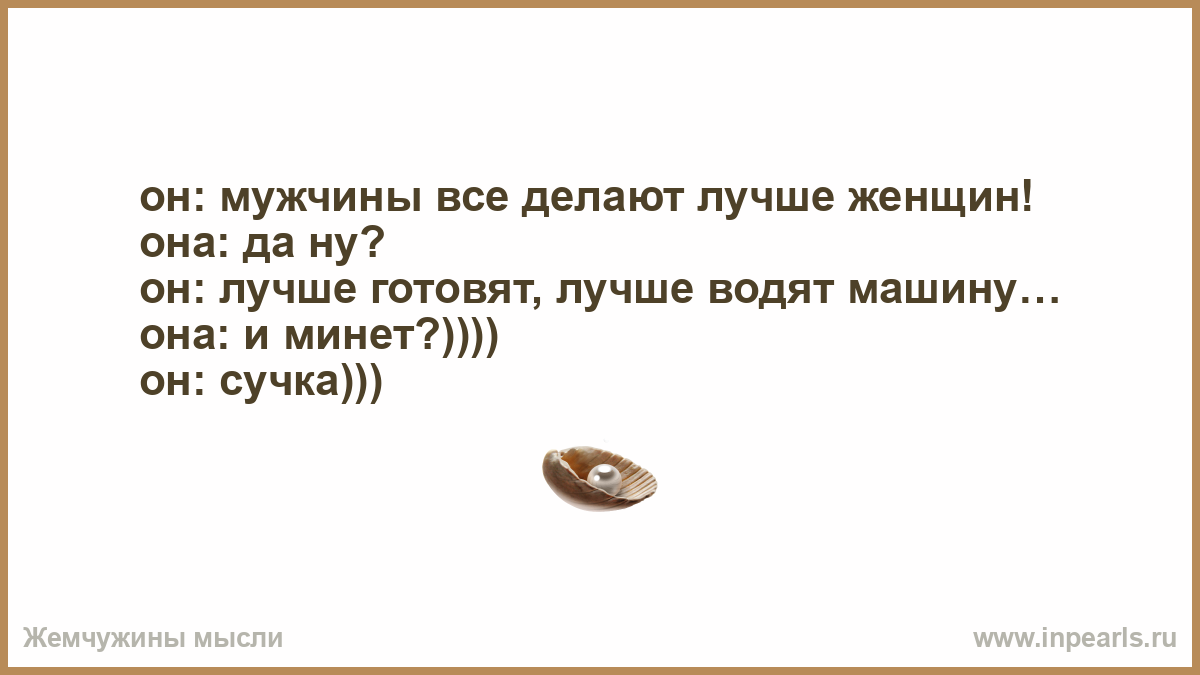 он: мужчины все делают лучше женщин!
она: да ну?
он: лучше готовят, лучше водят машину…
она: и минет?))))
он: сучка)))

Жемчужины мысли

www.inpearls.ru